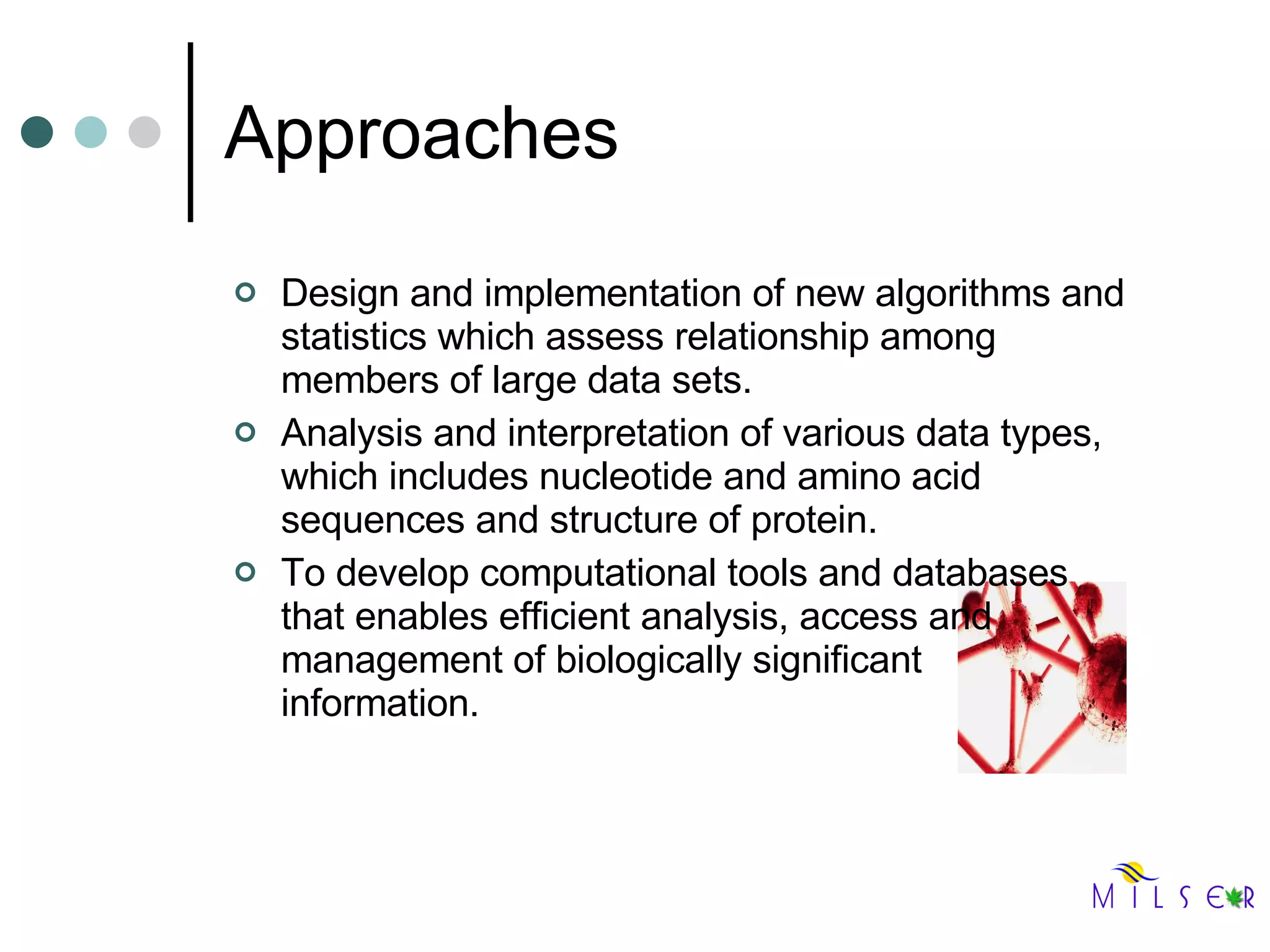 Approaches

Design and implementation of new algorithms and statistics which assess relationship among members of large data sets.

Analysis and interpretation of various data types, which includes nucleotide and amino acid sequences and structure of protein.

To develop computational tools and databases that enables efficient analysis, access and management of biologically significant information.

MILSER